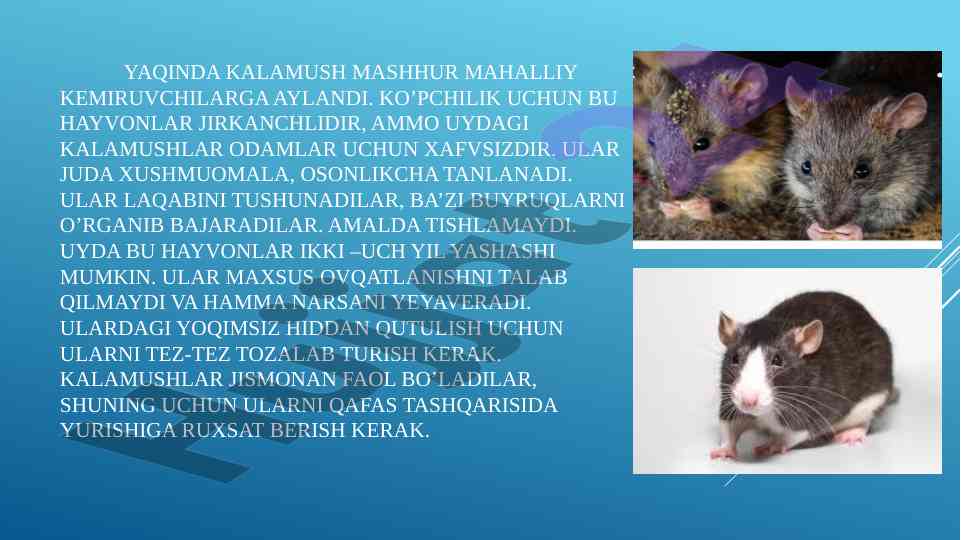 YAQINDA KALAMUSH MASHHUR MAHALLIY KEMIRUVCHILARGA AYLANDI. KO’PCHILIK UCHUN BU HAYVONLAR JIRKANCHLIDIR, AMMO UYDAGI KALAMUSHLAR ODAMLAR UCHUN XAFVSIZDIR. ULAR JUDA XUSHMUOMALA, OSONLIKCHA TANLANADI. ULAR LAQABINI TUSHUNADILAR, BA’ZI BUYRUQLARNI O’RGANIB BAJARADILAR. AMALDA TISHLAMAYDI. UYDA BU HAYVONLAR IKKI –UCH YIL YASHASHI MUMKIN. ULAR MAXSUS OVQATLANISHNI TALAB QILMAYDI VA HAMMA NARSANI YEYAVERADI. ULARDAGI YOQIMSIZ HIDDAN QUTULISH UCHUN ULARNI TEZ-TEZ TOZALAB TURISH KERAK. KALAMUSHLAR JISMONAN FAOL BO’LADILAR, SHUNING UCHUN ULARNI QAFAS TASHQARISIDA YURISHIGA RUXSAT BERISH KERAK.